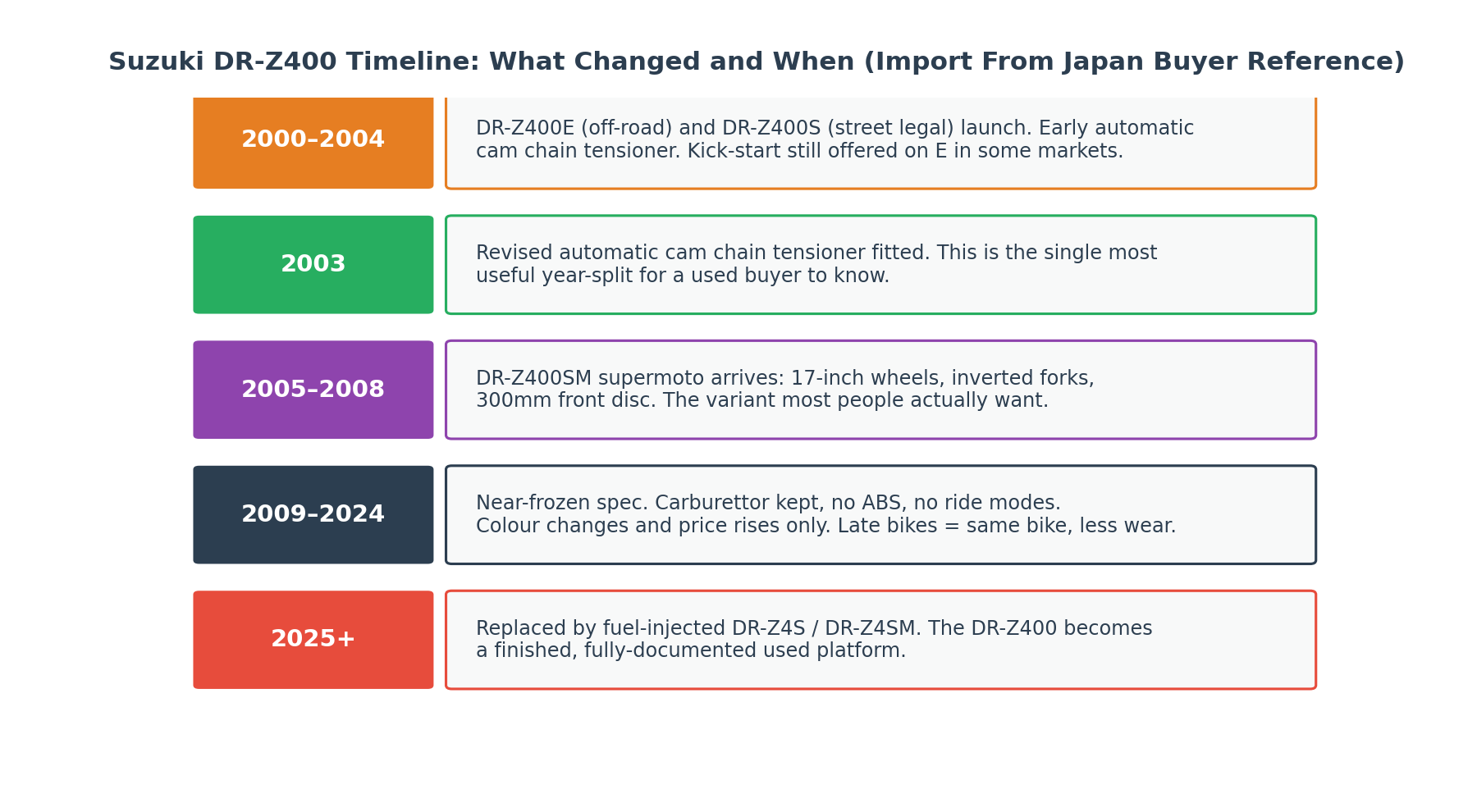 Suzuki DR-Z400 Timeline: What Changed and When (Import From Japan Buyer Reference)

2000–2004

DR-Z400E (off-road) and DR-Z400S (street legal) launch. Early automatic cam chain tensioner. Kick-start still offered on E in some markets.

2003

Revised automatic cam chain tensioner fitted. This is the single most useful year-split for a used buyer to know.

2005–2008

DR-Z400SM supermoto arrives: 17-inch wheels, inverted forks, 300mm front disc. The variant most people actually want.

2009–2024

Near-frozen spec. Carburettor kept, no ABS, no ride modes.
Colour changes and price rises only. Late bikes = same bike, less wear.

2025+

Replaced by fuel-injected DR-Z4S / DR-Z4SM. The DR-Z400 becomes a finished, fully-documented used platform.